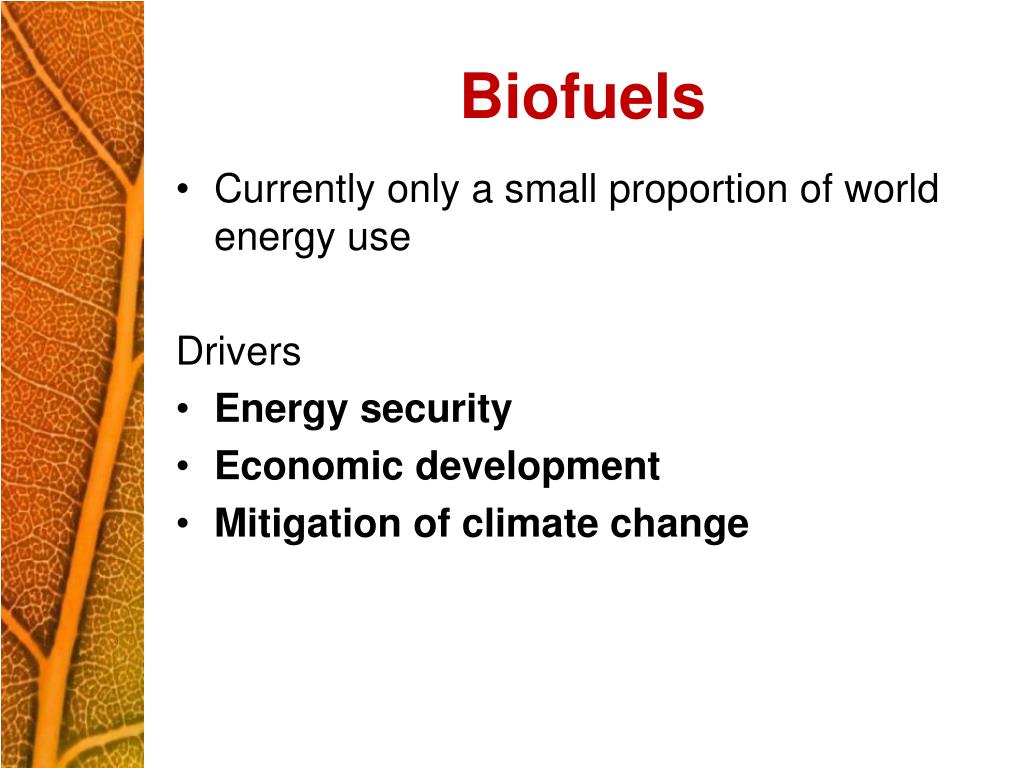 Biofuels

• Currently only a small proportion of world energy use

Drivers
• Energy security
• Economic development
• Mitigation of climate change